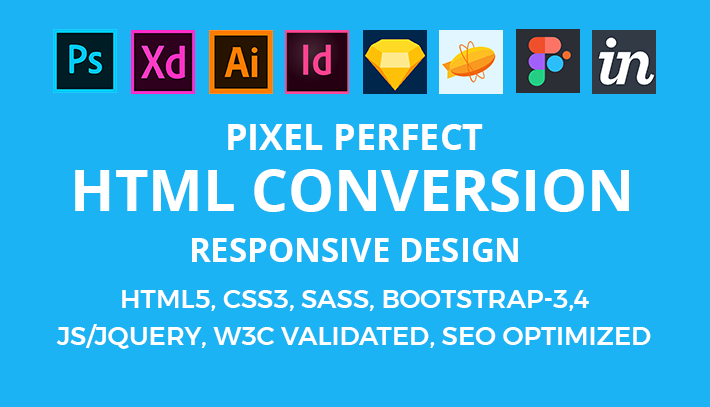 Ps Xd Ai Id in

PIXEL PERFECT
HTML CONVERSION
RESPONSIVE DESIGN
HTML5, CSS3, SASS, BOOTSTRAP-3,4
JS/JQUERY, W3C VALIDATED, SEO OPTIMIZED